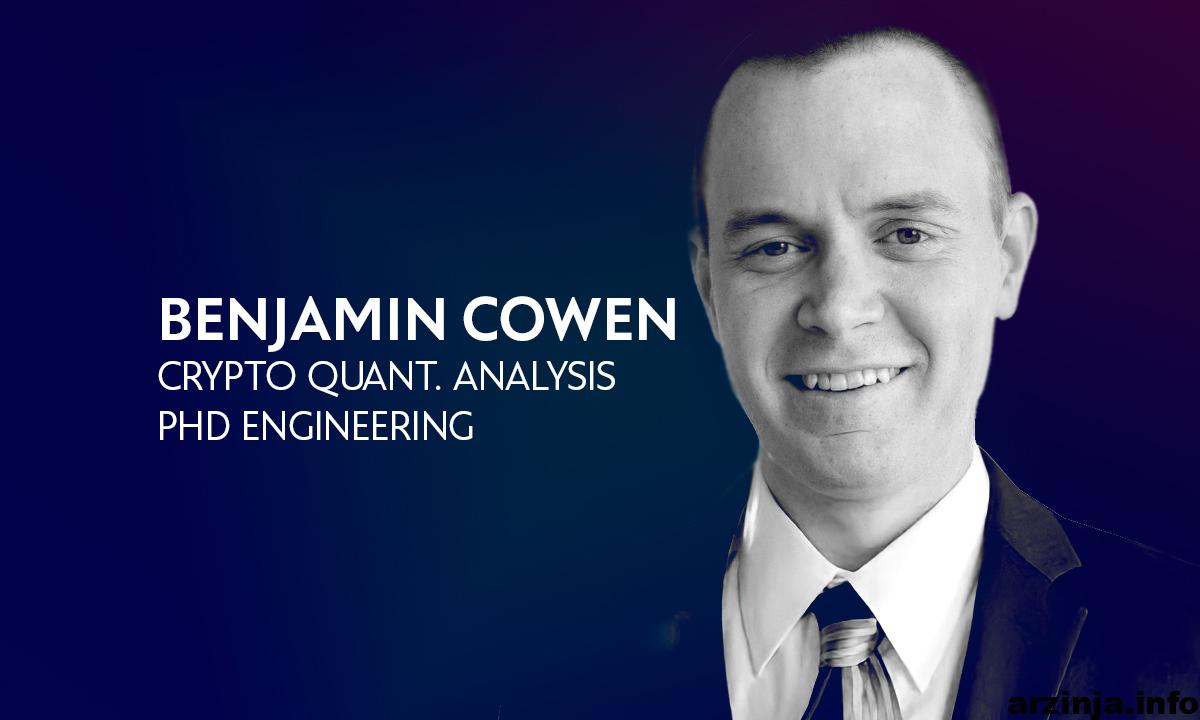 BENJAMIN COWEN
CRYPTO QUANT. ANALYSIS
PHD ENGINEERING

arzinja.info